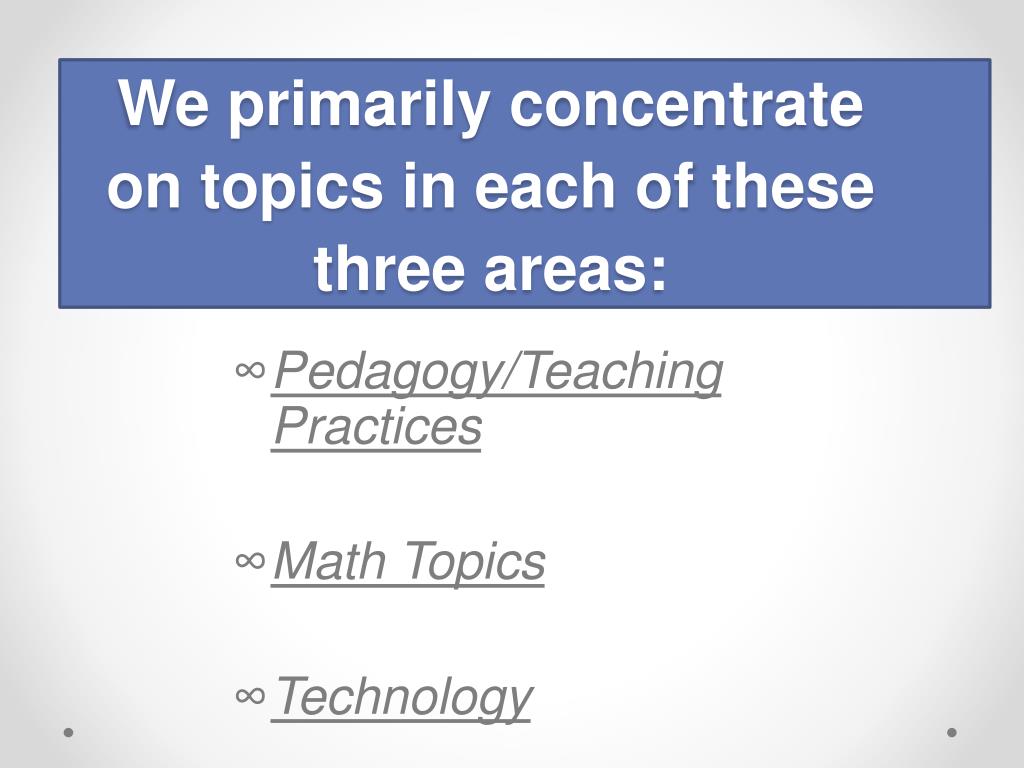 We primarily concentrate on topics in each of these three areas:

∞ Pedagogy/Teaching Practices

∞ Math Topics

∞ Technology